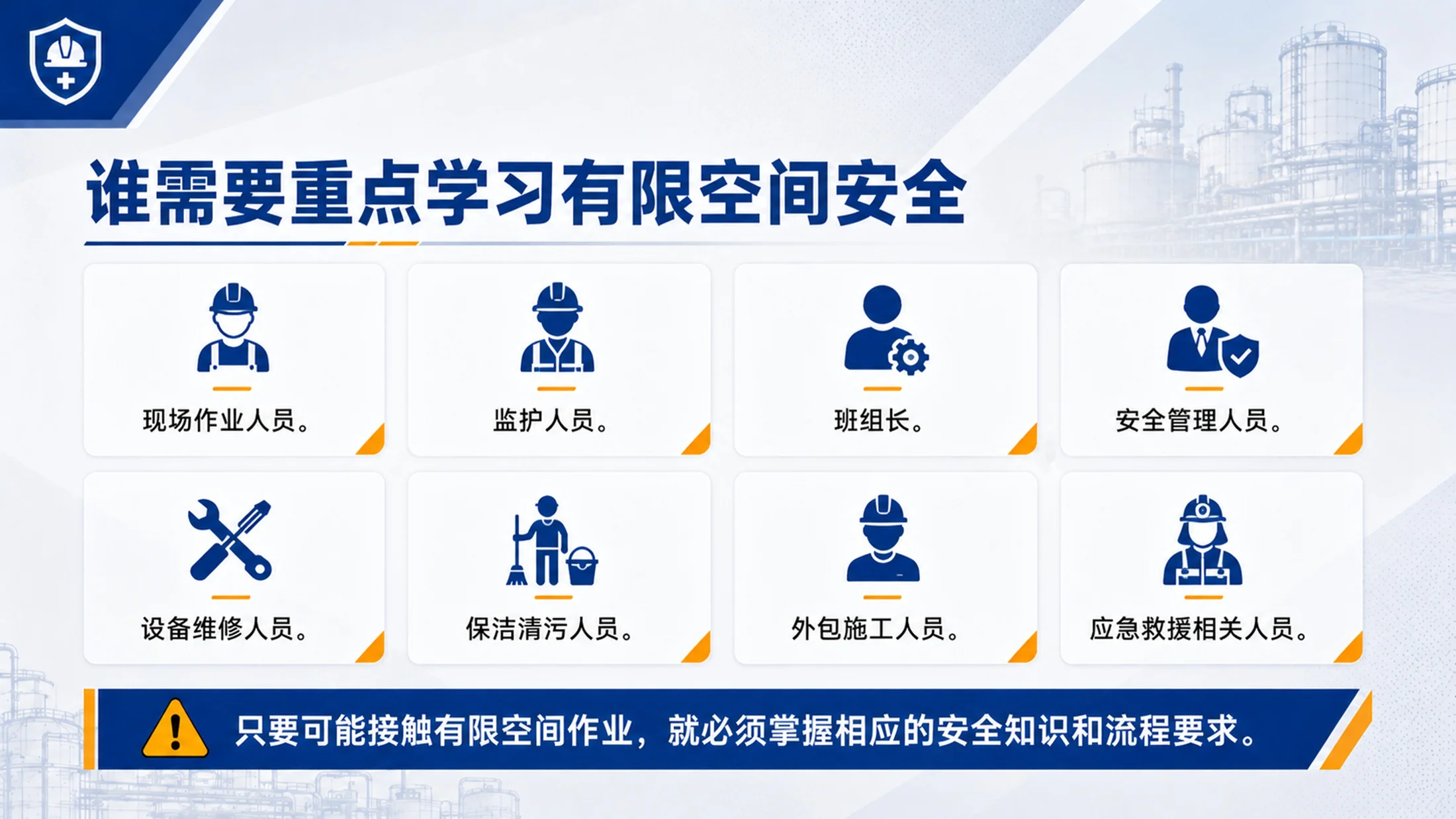 谁需要重点学习有限空间安全

现场作业人员。

监护人员。

班组长。

安全管理人员。

设备维修人员。

保洁清污人员。

外包施工人员。

应急救援相关人员。

只要可能接触有限空间作业，就必须掌握相应的安全知识和流程要求。